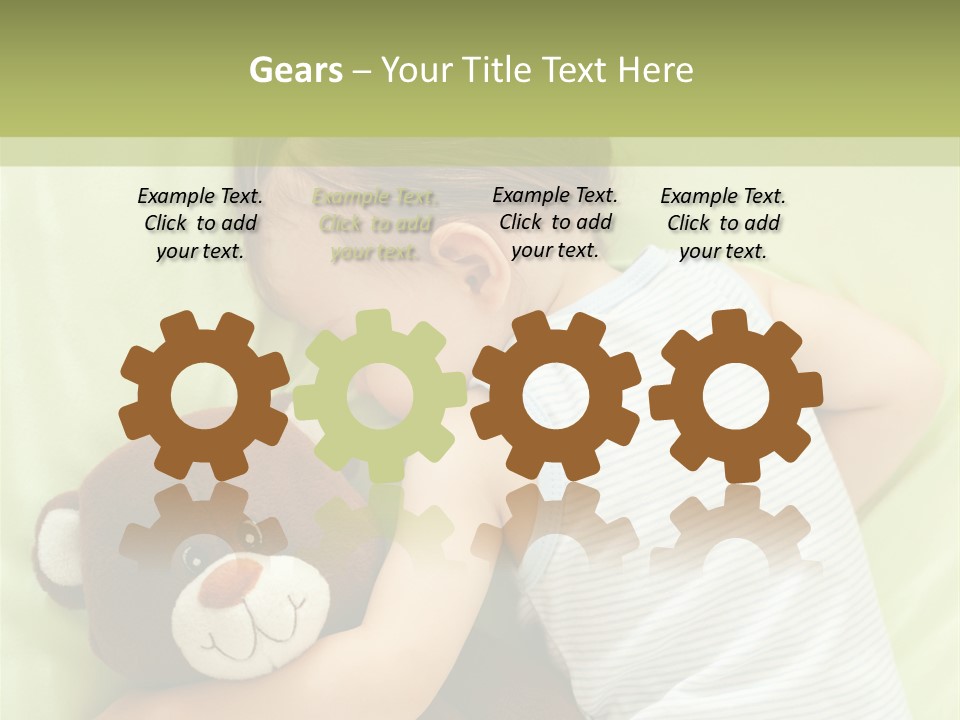 Gears – Your Title Text Here

Example Text. Click to add your text.

Example Text. Click to add your text.

Example Text. Click to add your text.

Example Text. Click to add your text.